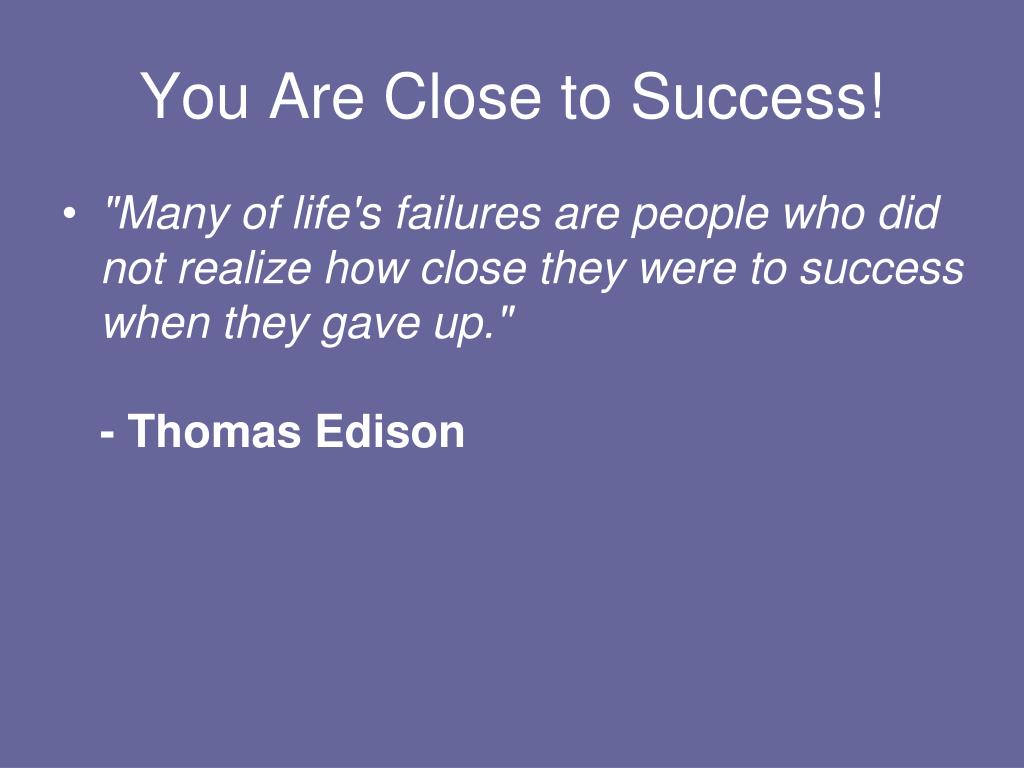 You Are Close to Success!

• "Many of life's failures are people who did not realize how close they were to success when they gave up."

- Thomas Edison